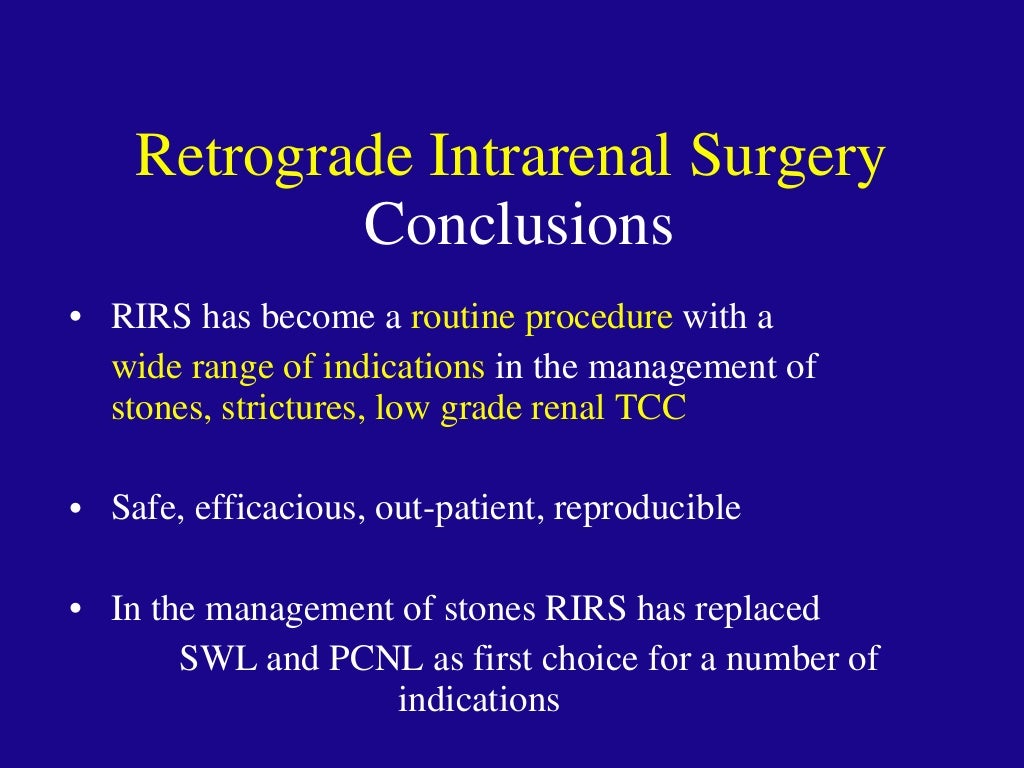 Retrograde Intrarenal Surgery
Conclusions

• RIRS has become a routine procedure with a wide range of indications in the management of stones, strictures, low grade renal TCC

• Safe, efficacious, out-patient, reproducible

• In the management of stones RIRS has replaced SWL and PCNL as first choice for a number of indications